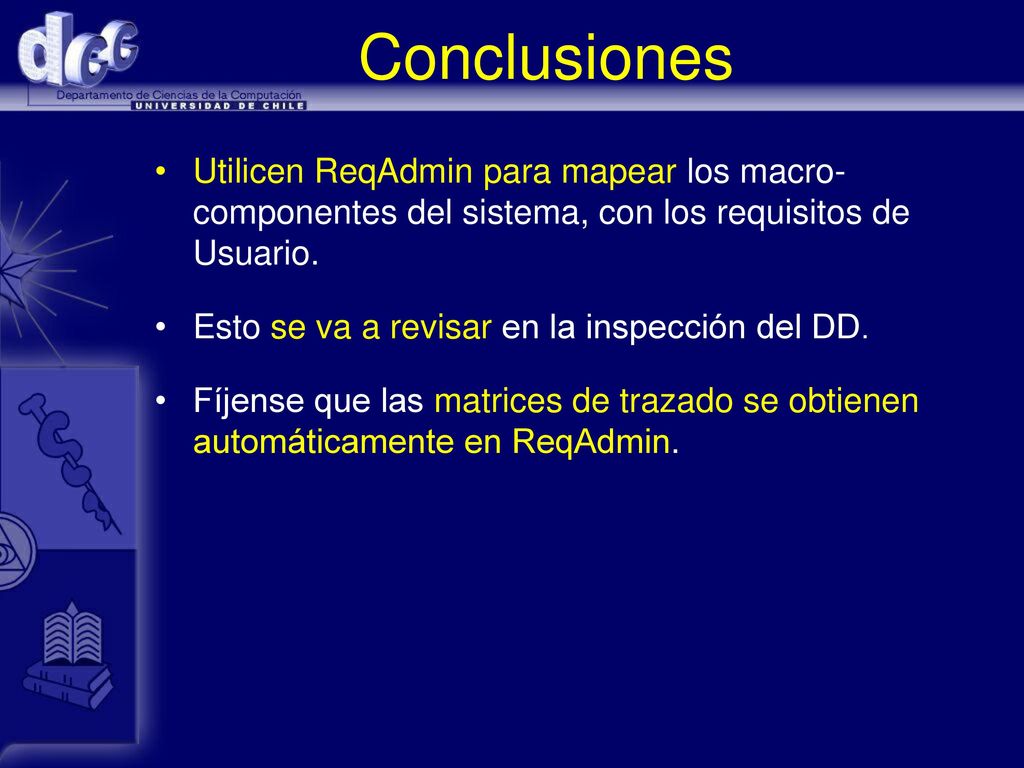 dcc
Departamento de Ciencias de la Computación
UNIVERSIDAD DE CHILE

Conclusiones

• Utilicen ReqAdmin para mapear los macro-componentes del sistema, con los requisitos de Usuario.

• Esto se va a revisar en la inspección del DD.

• Fíjense que las matrices de trazado se obtienen automáticamente en ReqAdmin.